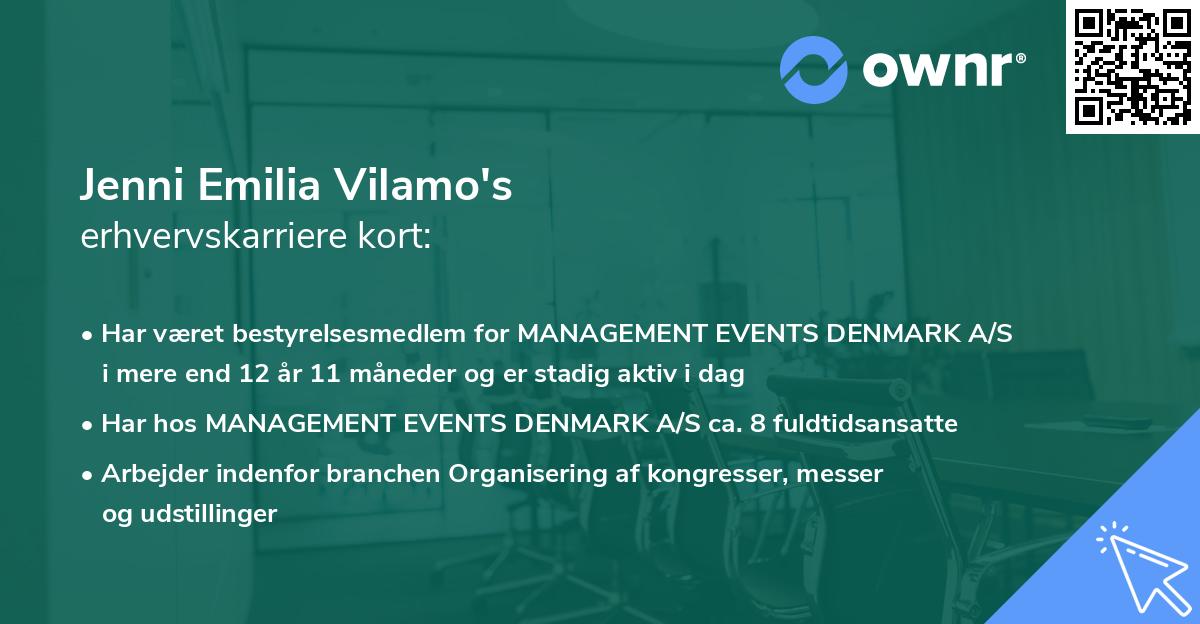 ownr®

Jenni Emilia Vilamo's
erhvervskarriere kort:

• Har været bestyrelsesmedlem for MANAGEMENT EVENTS DENMARK A/S i mere end 12 år 11 måneder og er stadig aktiv i dag
• Har hos MANAGEMENT EVENTS DENMARK A/S ca. 8 fuldtidsansatte
• Arbejder indenfor branchen Organisering af kongresser, messer og udstillinger